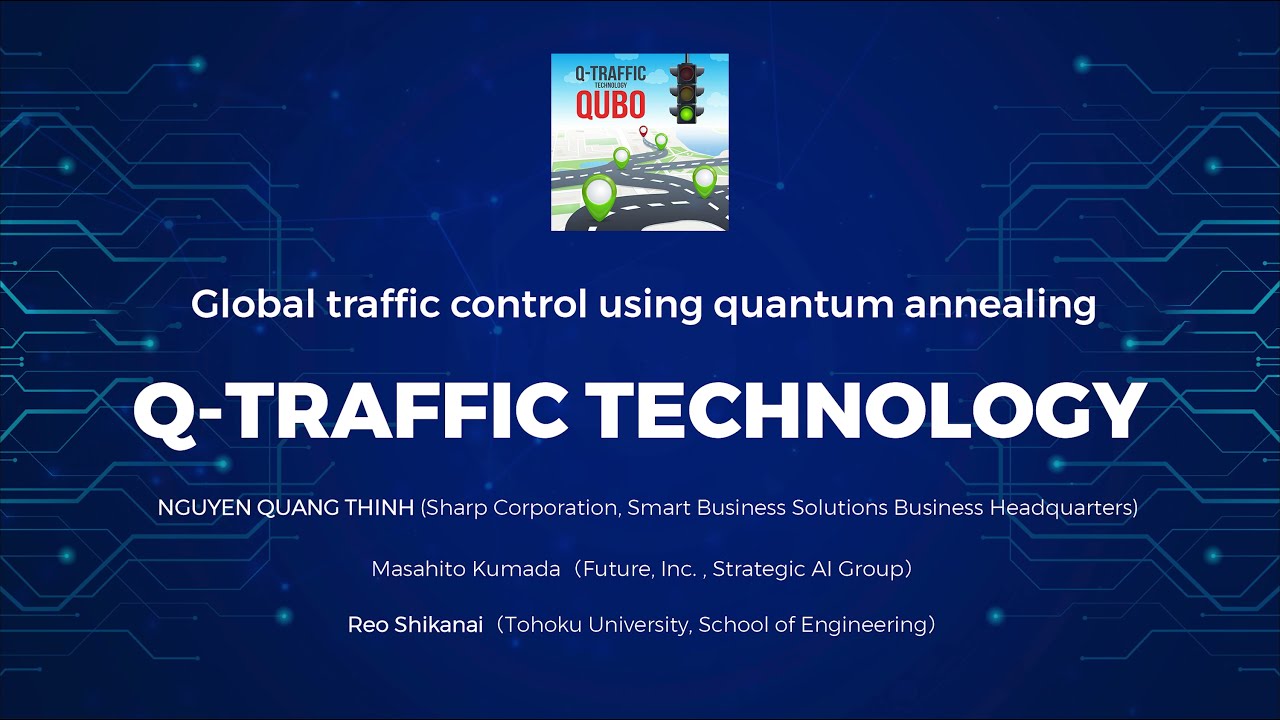 Q-TRAFFIC
TECHNOLOGY
QUBO

Global traffic control using quantum annealing

Q-TRAFFIC TECHNOLOGY

NGUYEN QUANG THINH (Sharp Corporation, Smart Business Solutions Business Headquarters)

Masahito Kumada（Future, Inc. , Strategic AI Group）

Reo Shikanai（Tohoku University, School of Engineering）